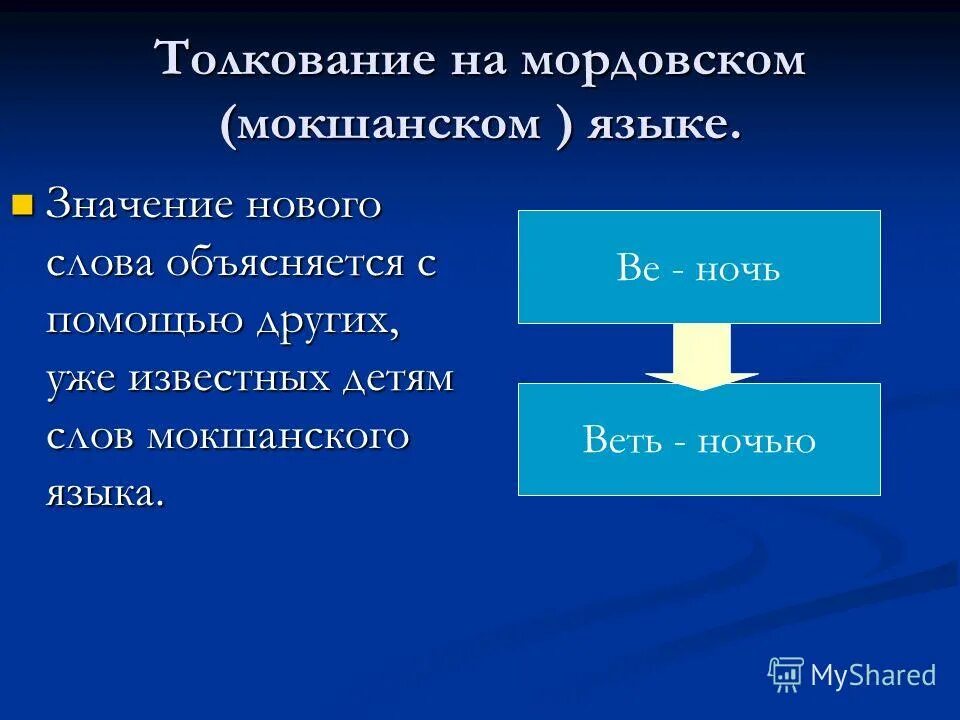 Толкование на мордовском (мокшанском ) языке.

Значение нового слова объясняется с помощью других, уже известных детям слов мокшанского языка.

Ве - ночь

Веть - ночью

MyShared